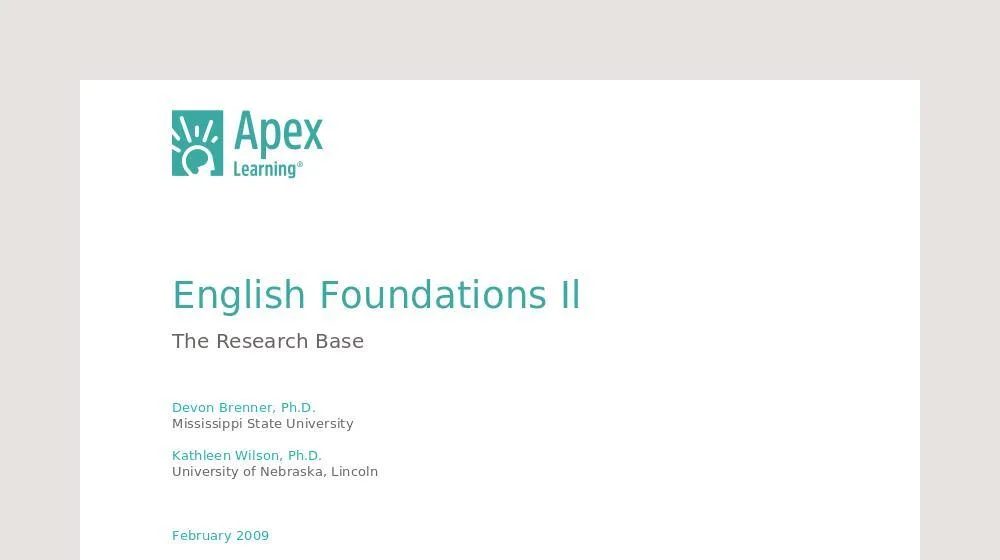 Apex
Learning®

English Foundations II

The Research Base

Devon Brenner, Ph.D.
Mississippi State University

Kathleen Wilson, Ph.D.
University of Nebraska, Lincoln

February 2009